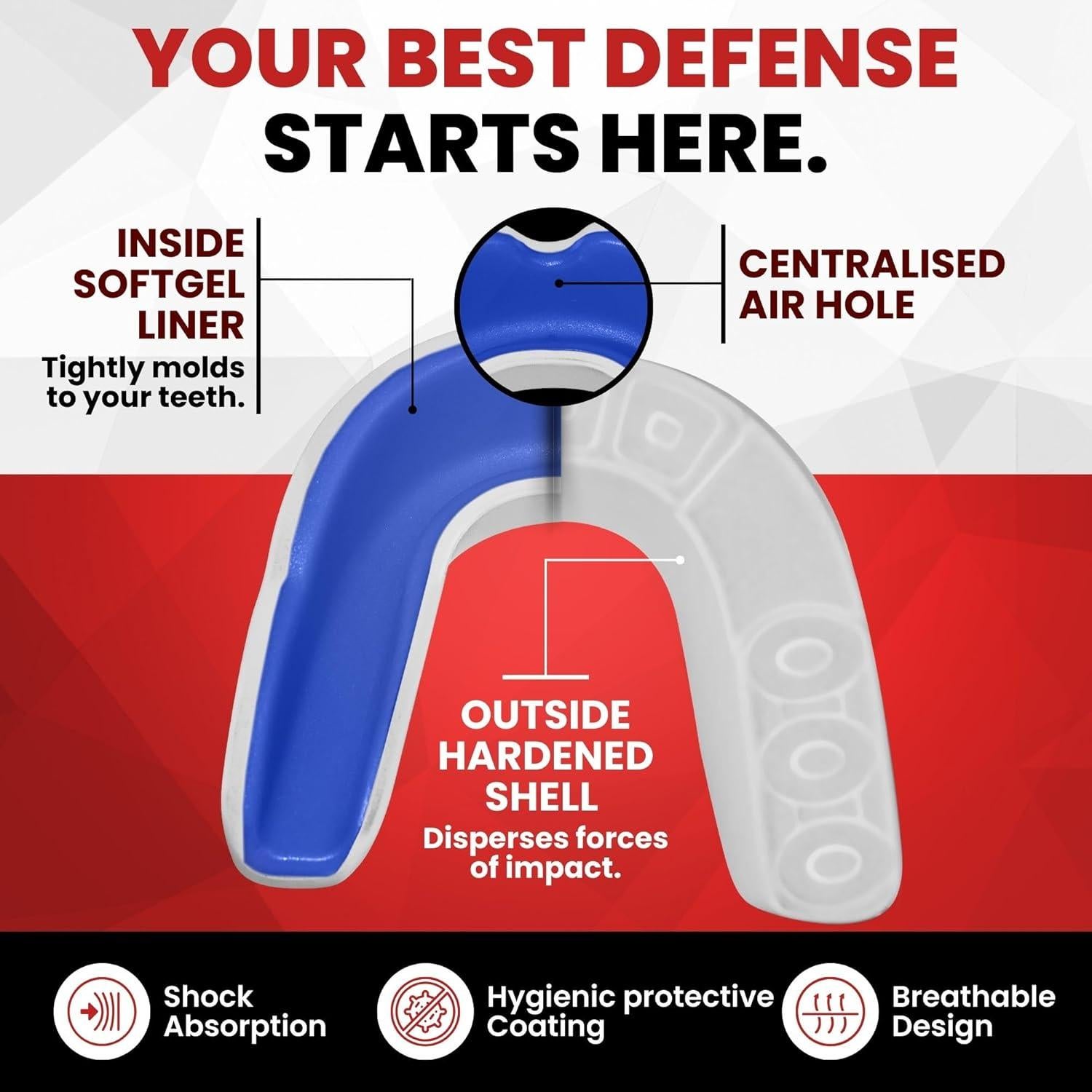 YOUR BEST DEFENSE STARTS HERE.

INSIDE SOFTGEL LINER
Tightly molds to your teeth.

CENTRALISED AIR HOLE

OUTSIDE HARDENED SHELL
Disperses forces of impact.

Shock Absorption

Hygienic protective Coating

Breathable Design